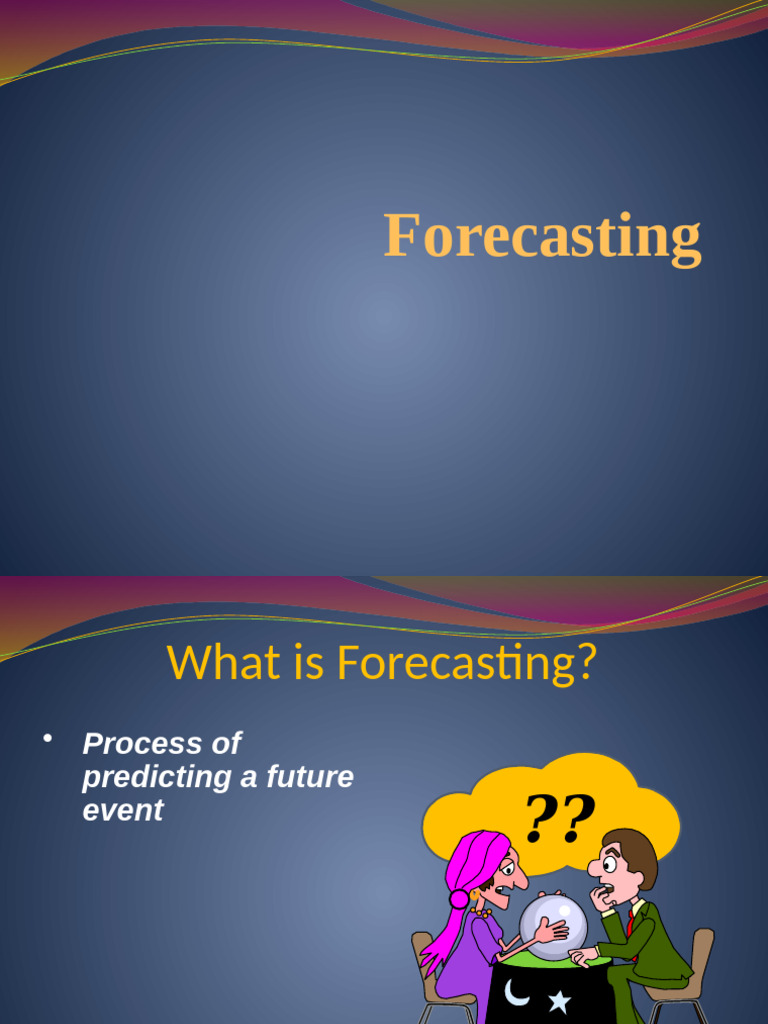 Forecasting

What is Forecasting?

• Process of predicting a future event

??